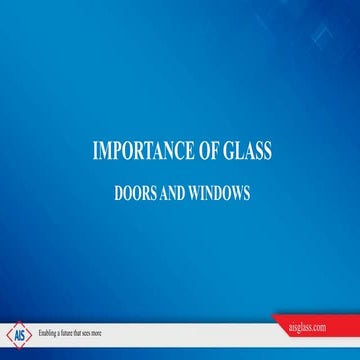 IMPORTANCE OF GLASS

DOORS AND WINDOWS

AIS

Enabling a future that sees more

aisglass.com